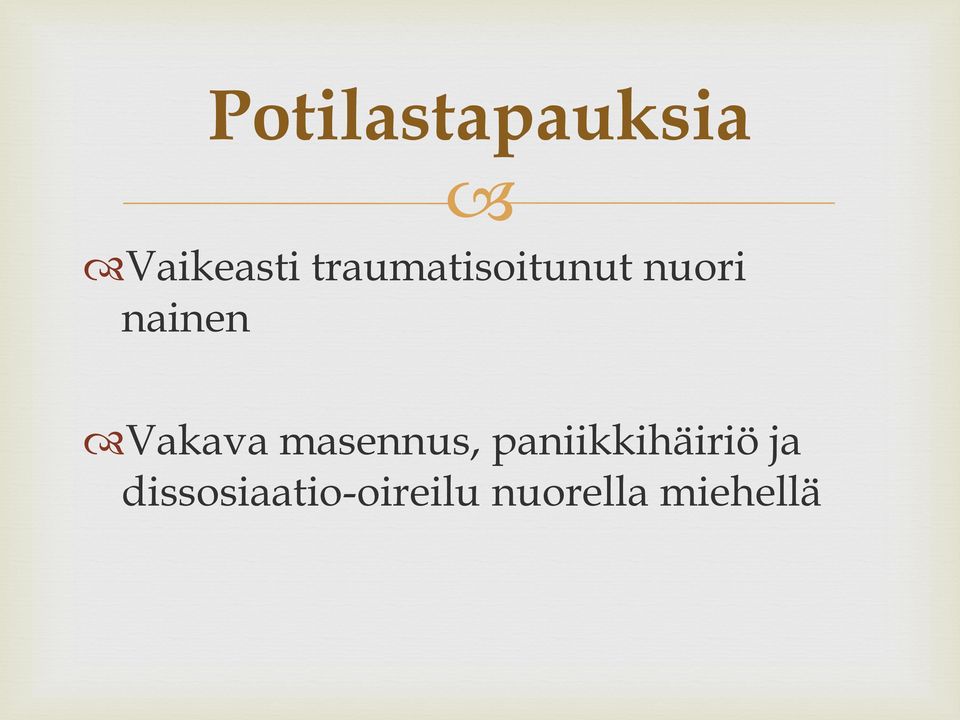 Potilastapauksia

Vaikeasti traumatisoitunut nuori nainen

Vakava masennus, paniikkihäiriö ja dissosiaatio-oireilu nuorella miehellä